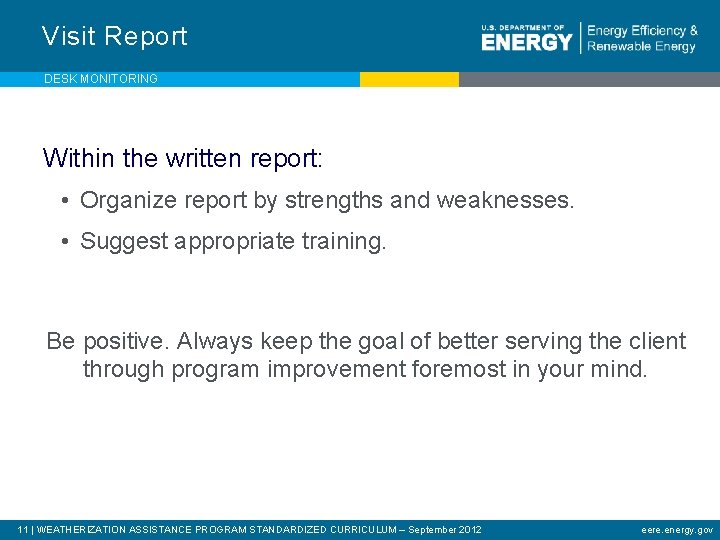 Visit Report

U.S. DEPARTMENT OF ENERGY | Energy Efficiency & Renewable Energy

DESK MONITORING

Within the written report:

• Organize report by strengths and weaknesses.

• Suggest appropriate training.

Be positive. Always keep the goal of better serving the client through program improvement foremost in your mind.

11 | WEATHERIZATION ASSISTANCE PROGRAM STANDARDIZED CURRICULUM – September 2012

eere.energy.gov